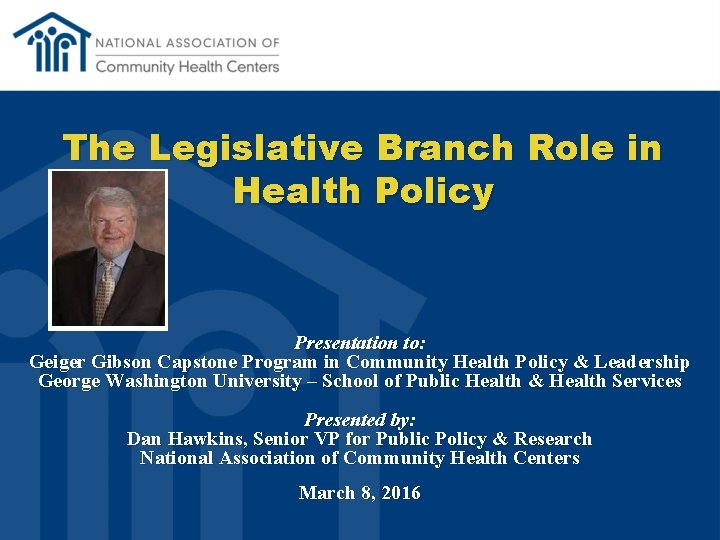 NATIONAL ASSOCIATION OF
Community Health Centers

The Legislative Branch Role in Health Policy

Presentation to:
Geiger Gibson Capstone Program in Community Health Policy & Leadership
George Washington University – School of Public Health & Health Services

Presented by:
Dan Hawkins, Senior VP for Public Policy & Research
National Association of Community Health Centers

March 8, 2016